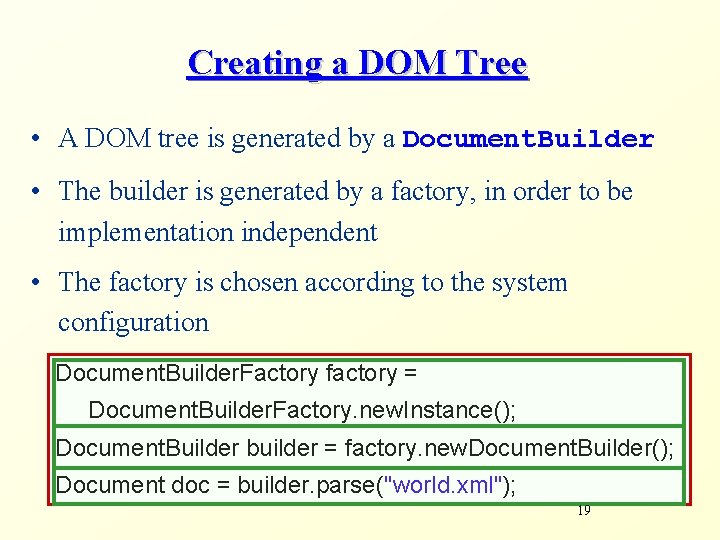 Creating a DOM Tree

• A DOM tree is generated by a DocumentBuilder

• The builder is generated by a factory, in order to be implementation independent

• The factory is chosen according to the system configuration

DocumentBuilderFactory factory =
    DocumentBuilderFactory.newInstance();
DocumentBuilder builder = factory.newDocumentBuilder();
Document doc = builder.parse("world.xml");

19